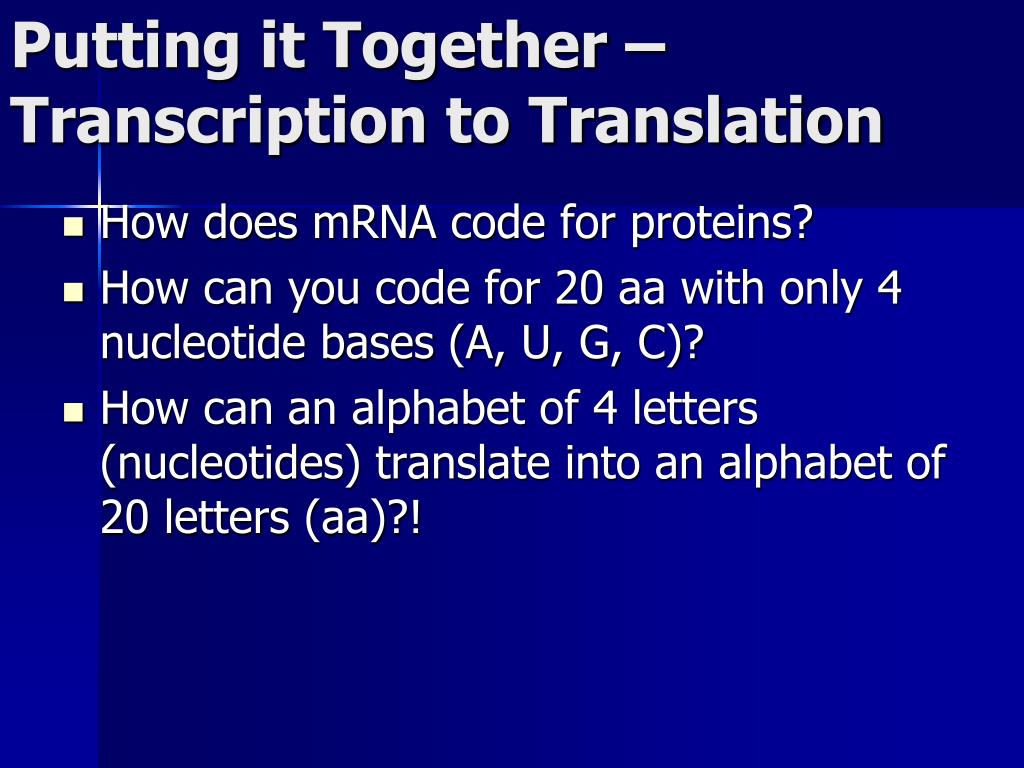 Putting it Together – Transcription to Translation

- How does mRNA code for proteins?
- How can you code for 20 aa with only 4 nucleotide bases (A, U, G, C)?
- How can an alphabet of 4 letters (nucleotides) translate into an alphabet of 20 letters (aa)?!